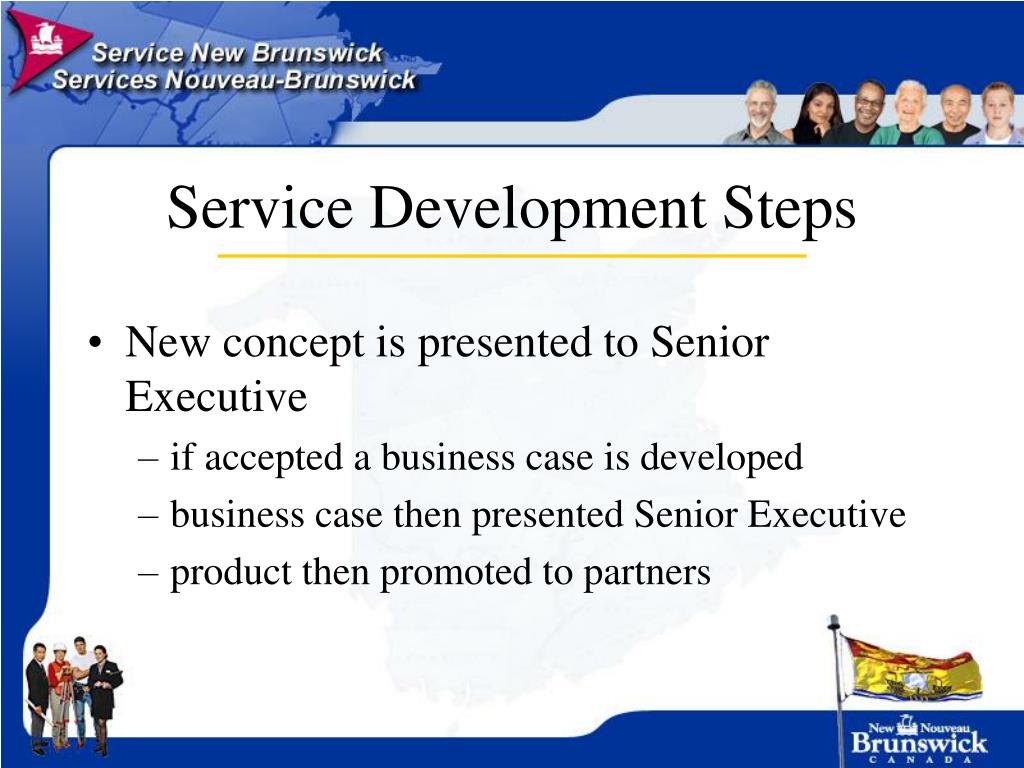 Service New Brunswick
Services Nouveau-Brunswick

Service Development Steps

• New concept is presented to Senior Executive
– if accepted a business case is developed
– business case then presented Senior Executive
– product then promoted to partners

New Nouveau
Brunswick
CANADA